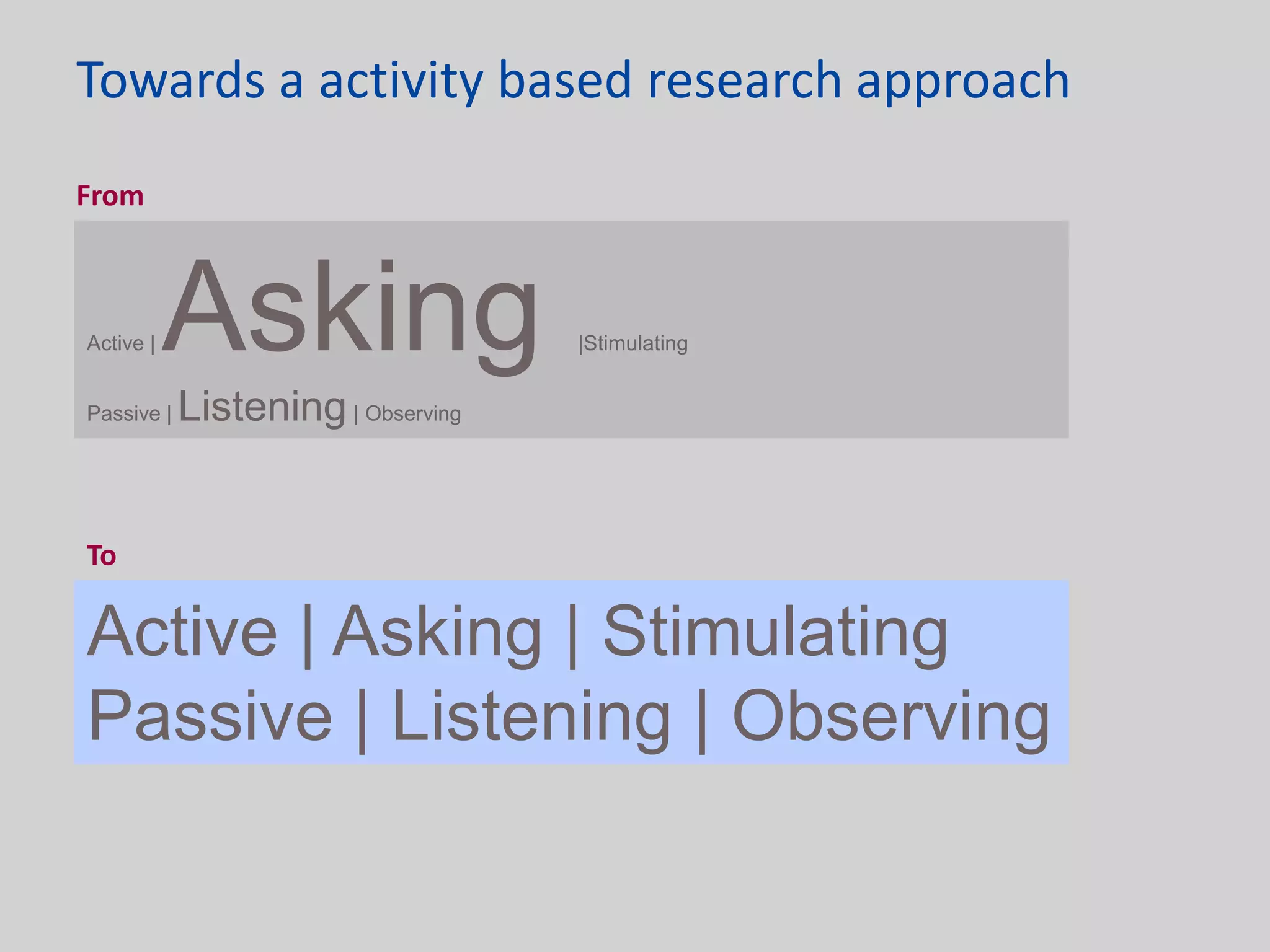 Towards a activity based research approach

From

Active | Asking |Stimulating

Passive | Listening | Observing

To

Active | Asking | Stimulating

Passive | Listening | Observing